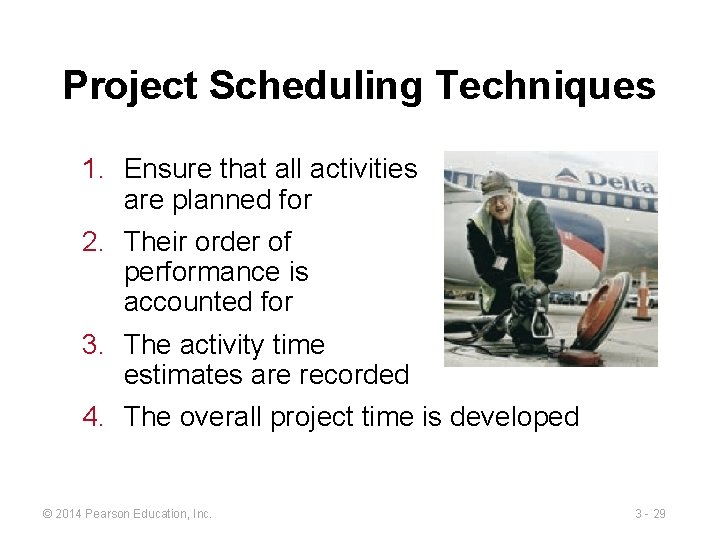 Project Scheduling Techniques

1. Ensure that all activities are planned for
2. Their order of performance is accounted for
3. The activity time estimates are recorded
4. The overall project time is developed

Delta

© 2014 Pearson Education, Inc.

3 - 29